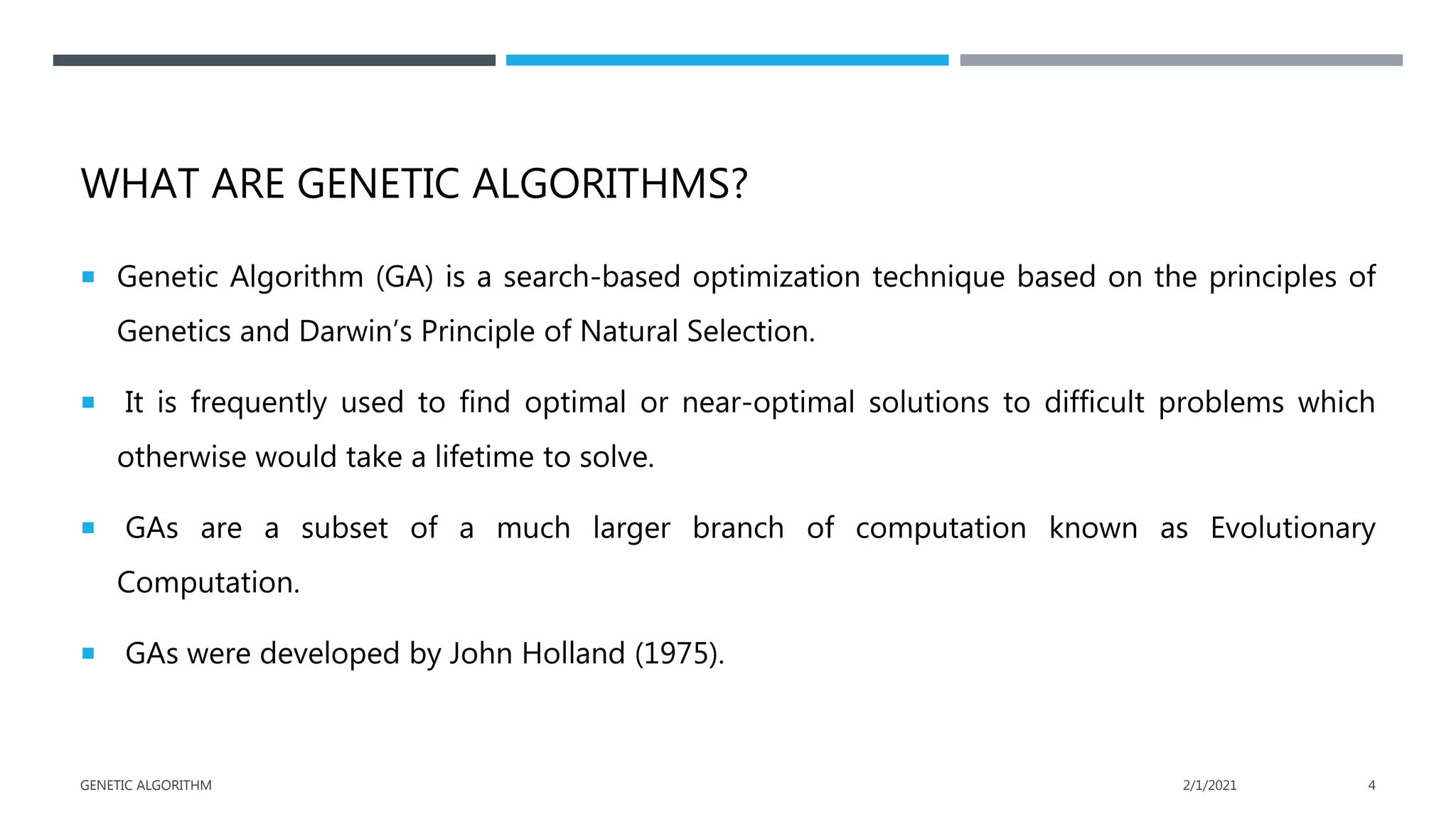 WHAT ARE GENETIC ALGORITHMS?

▪ Genetic Algorithm (GA) is a search-based optimization technique based on the principles of Genetics and Darwin's Principle of Natural Selection.

▪ It is frequently used to find optimal or near-optimal solutions to difficult problems which otherwise would take a lifetime to solve.

▪ GAs are a subset of a much larger branch of computation known as Evolutionary Computation.

▪ GAs were developed by John Holland (1975).

GENETIC ALGORITHM 2/1/2021 4